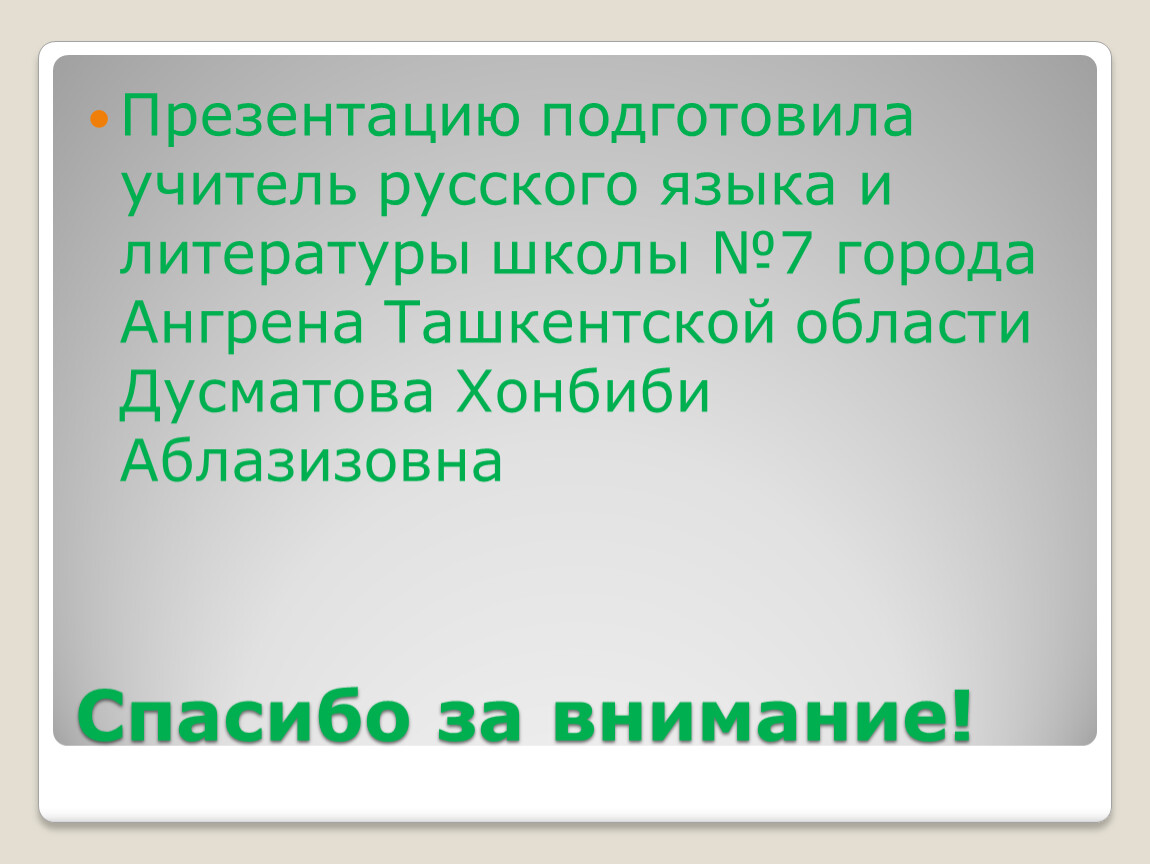 Презентацию подготовила учитель русского языка и литературы школы №7 города Ангрена Ташкентской области Дусматова Хонбиби Аблазизовна

Спасибо за внимание!